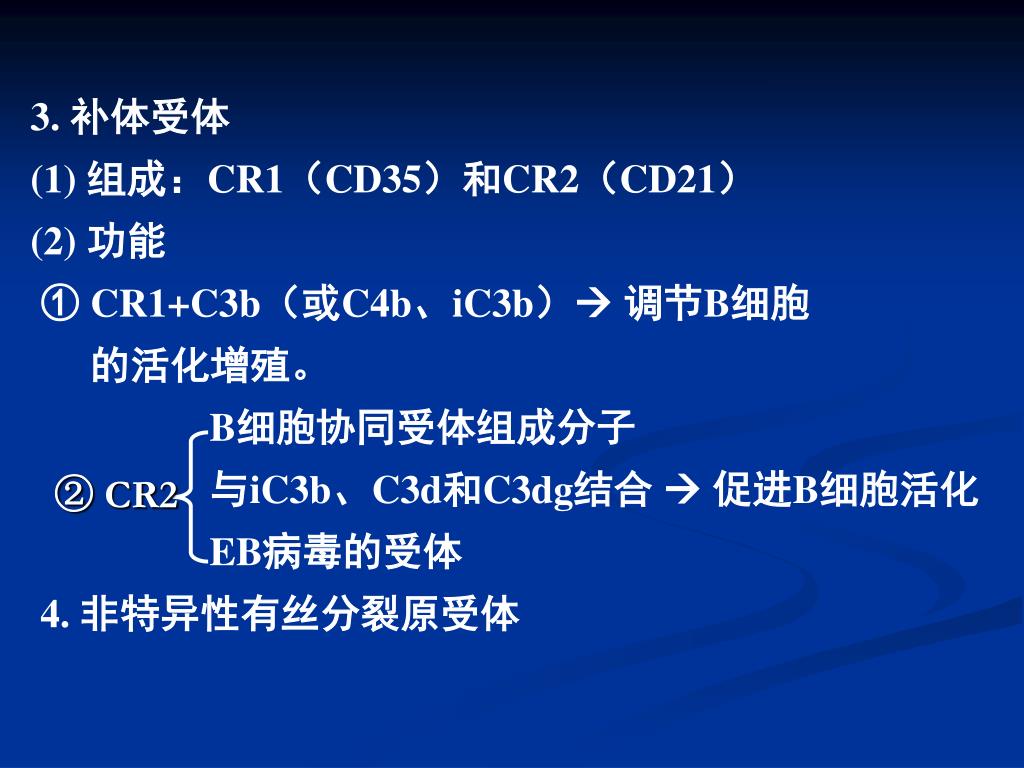 3. 补体受体

(1) 组成：CR1（CD35）和CR2（CD21）

(2) 功能

① CR1+C3b（或C4b、iC3b）→ 调节B细胞的活化增殖。

② CR2

B细胞协同受体组成分子

与iC3b、C3d和C3dg结合 → 促进B细胞活化

EB病毒的受体

4. 非特异性有丝分裂原受体